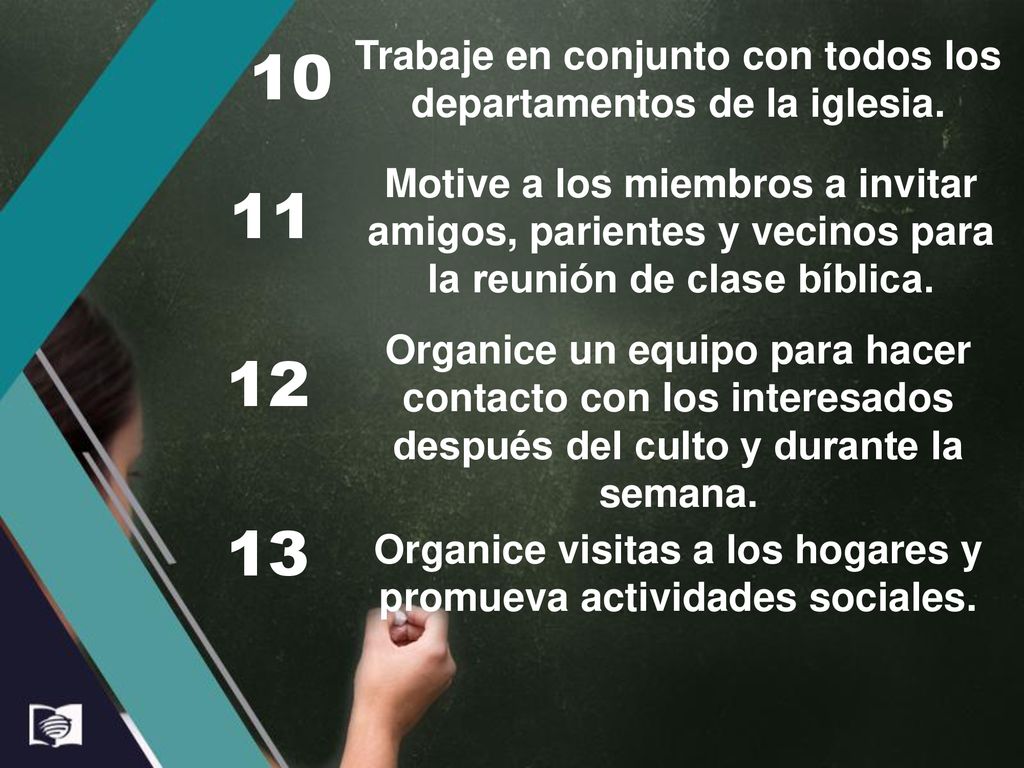 10 Trabaje en conjunto con todos los departamentos de la iglesia.

11 Motive a los miembros a invitar amigos, parientes y vecinos para la reunión de clase bíblica.

12 Organice un equipo para hacer contacto con los interesados después del culto y durante la semana.

13 Organice visitas a los hogares y promueva actividades sociales.